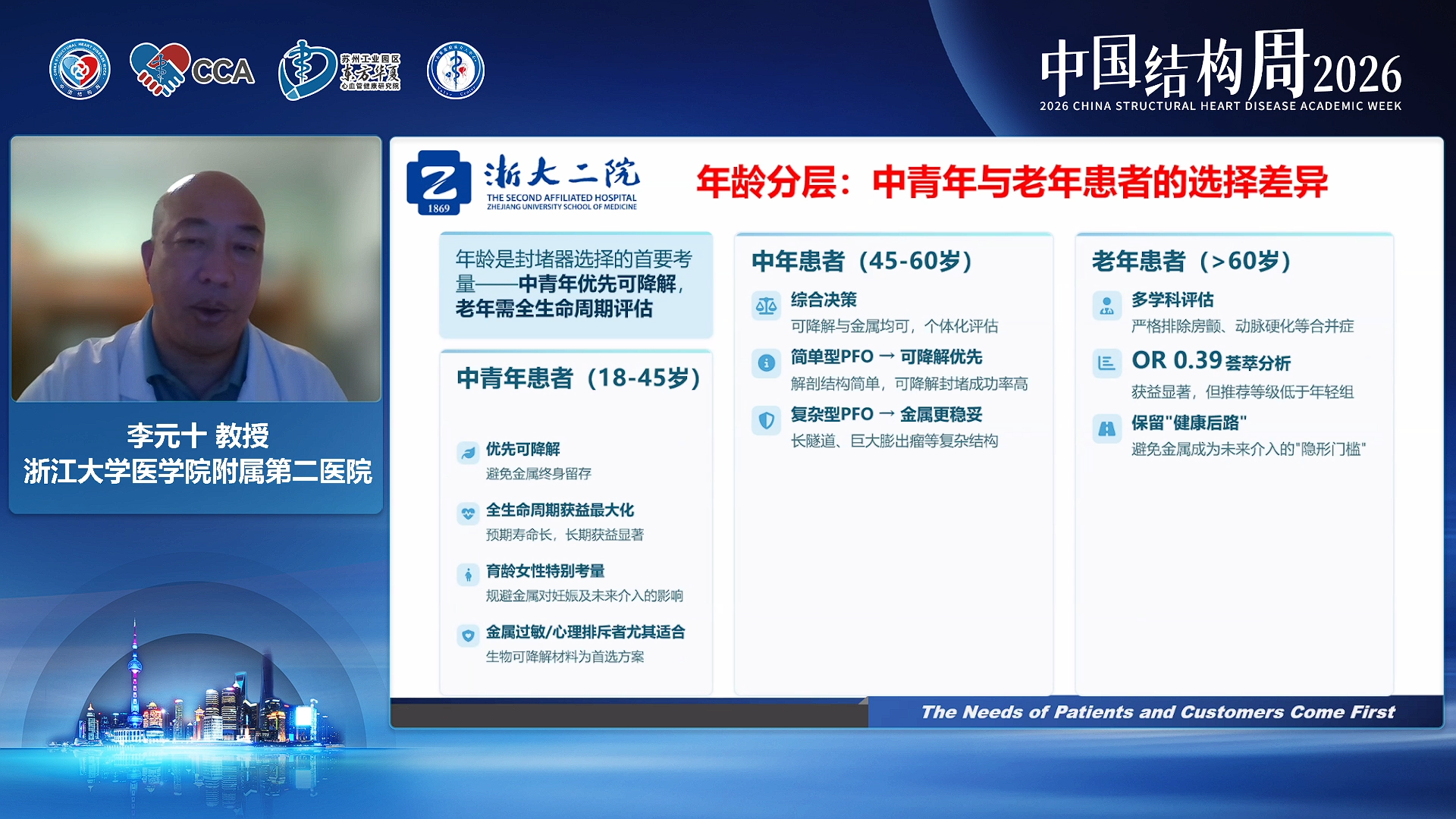 CCA

苏州工业园区
东方华夏
心血管健康研究院

中国结构周2026
2026 CHINA STRUCTURAL HEART DISEASE ACADEMIC WEEK

李元十 教授
浙江大学医学院附属第二医院

1869
浙大二院
THE SECOND AFFILIATED HOSPITAL
ZHEJIANG UNIVERSITY SCHOOL OF MEDICINE

年龄分层：中青年与老年患者的选择差异

年龄是封堵器选择的首要考量——中青年优先可降解，老年需全生命周期评估

中青年患者（18-45岁）

优先可降解
避免金属终身留存

全生命周期获益最大化
预期寿命长，长期获益显著

育龄女性特别考量
规避金属对妊娠及未来介入的影响

金属过敏/心理排斥者尤其适合
生物可降解材料为首选方案

中年患者（45-60岁）

综合决策
可降解与金属均可，个体化评估

简单型PFO → 可降解优先
解剖结构简单，可降解封堵成功率高

复杂型PFO → 金属更稳妥
长隧道、巨大膨出瘤等复杂结构

老年患者（>60岁）

多学科评估
严格排除房颤、动脉硬化等合并症

OR 0.39 荟萃分析
获益显著，但推荐等级低于年轻组

保留"健康后路"
避免金属成为未来介入的"隐形门槛"

The Needs of Patients and Customers Come First